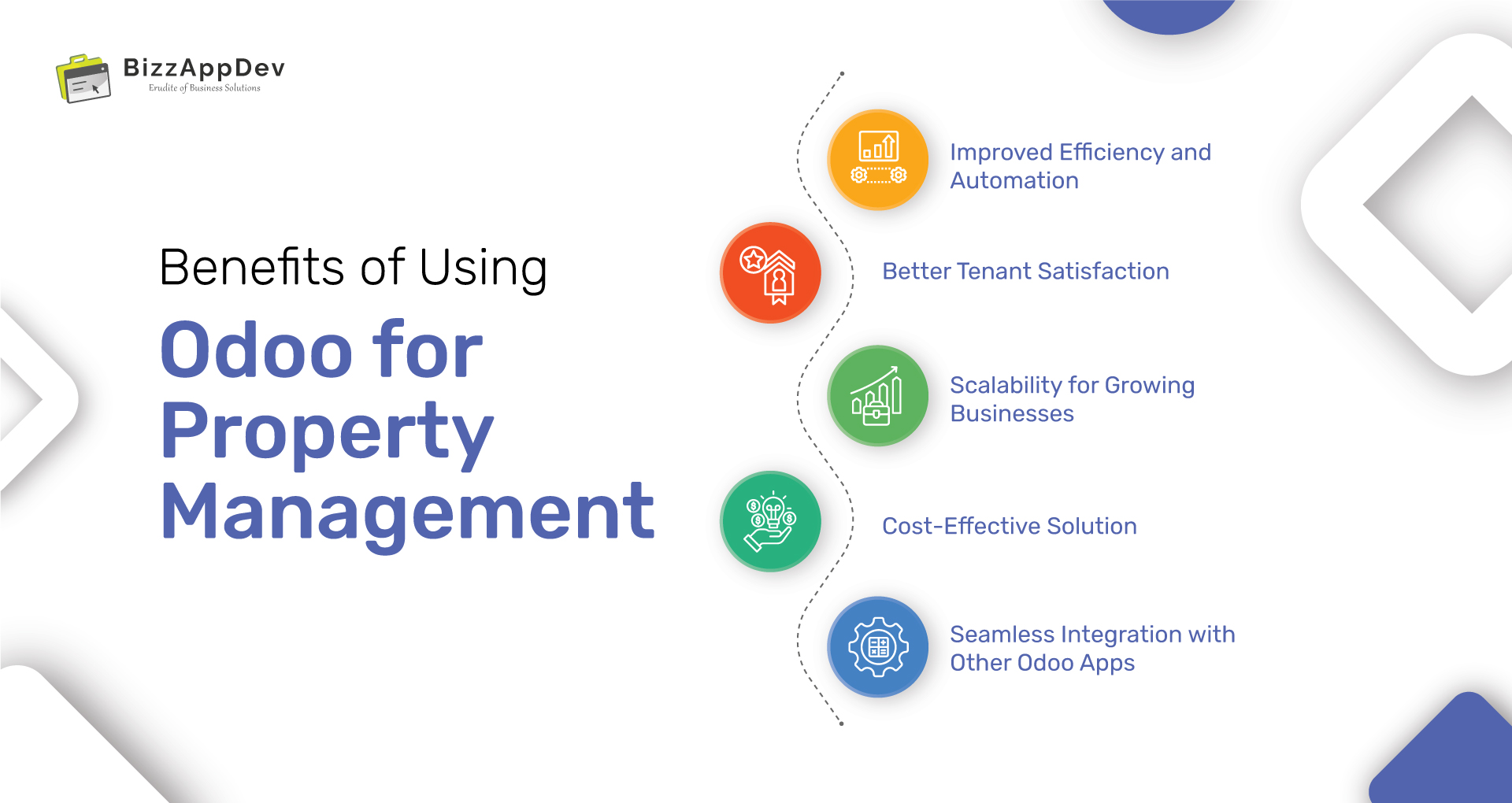 BizzAppDev
Erudite of Business Solutions

Benefits of Using
Odoo for Property Management

Improved Efficiency and Automation

Better Tenant Satisfaction

Scalability for Growing Businesses

Cost-Effective Solution

Seamless Integration with Other Odoo Apps